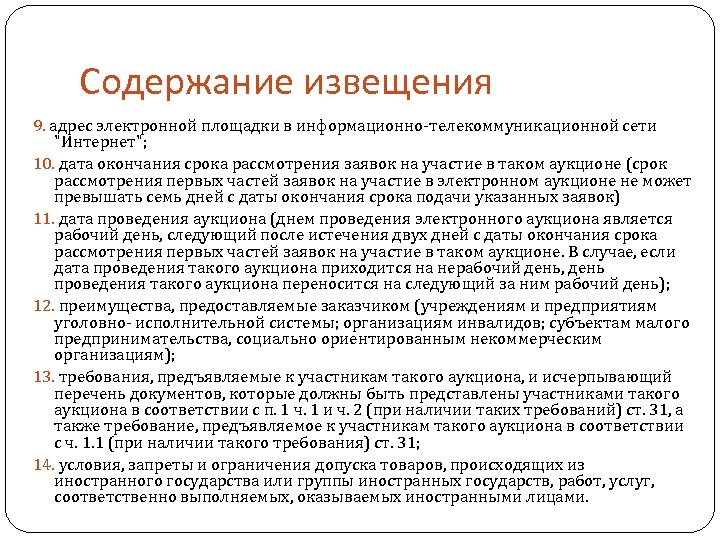 Содержание извещения

9. адрес электронной площадки в информационно-телекоммуникационной сети "Интернет";

10. дата окончания срока рассмотрения заявок на участие в таком аукционе (срок рассмотрения первых частей заявок на участие в электронном аукционе не может превышать семь дней с даты окончания срока подачи указанных заявок)

11. дата проведения аукциона (днем проведения электронного аукциона является рабочий день, следующий после истечения двух дней с даты окончания срока рассмотрения первых частей заявок на участие в таком аукционе. В случае, если дата проведения такого аукциона приходится на нерабочий день, день проведения такого аукциона переносится на следующий за ним рабочий день);

12. преимущества, предоставляемые заказчиком (учреждениям и предприятиям уголовно- исполнительной системы; организациям инвалидов; субъектам малого предпринимательства, социально ориентированным некоммерческим организациям);

13. требования, предъявляемые к участникам такого аукциона, и исчерпывающий перечень документов, которые должны быть представлены участниками такого аукциона в соответствии с п. 1 ч. 1 и ч. 2 (при наличии таких требований) ст. 31, а также требование, предъявляемое к участникам такого аукциона в соответствии с ч. 1.1 (при наличии такого требования) ст. 31;

14. условия, запреты и ограничения допуска товаров, происходящих из иностранного государства или группы иностранных государств, работ, услуг, соответственно выполняемых, оказываемых иностранными лицами.